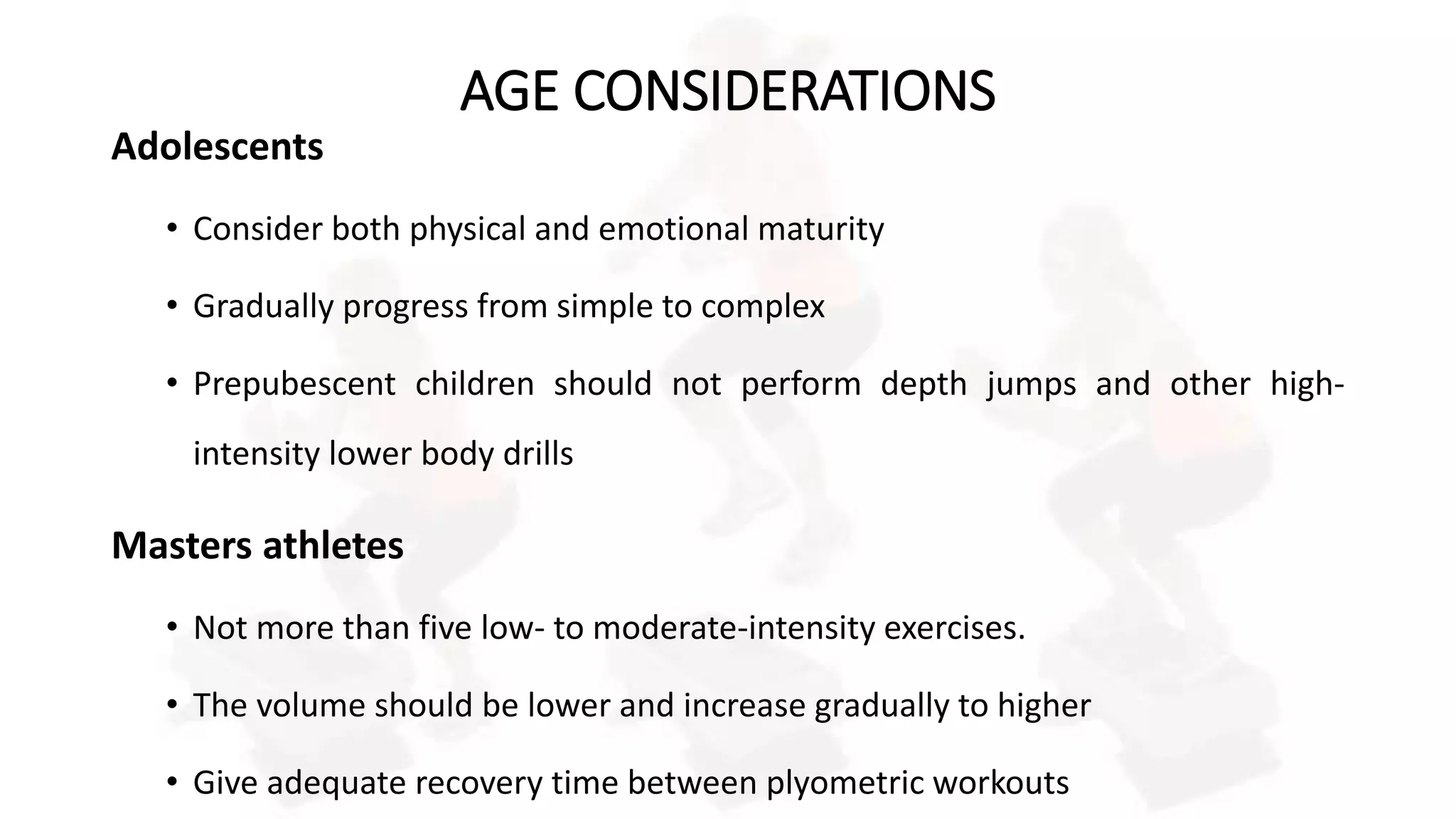 AGE CONSIDERATIONS

Adolescents

• Consider both physical and emotional maturity

• Gradually progress from simple to complex

• Prepubescent children should not perform depth jumps and other high-intensity lower body drills

Masters athletes

• Not more than five low- to moderate-intensity exercises.

• The volume should be lower and increase gradually to higher

• Give adequate recovery time between plyometric workouts